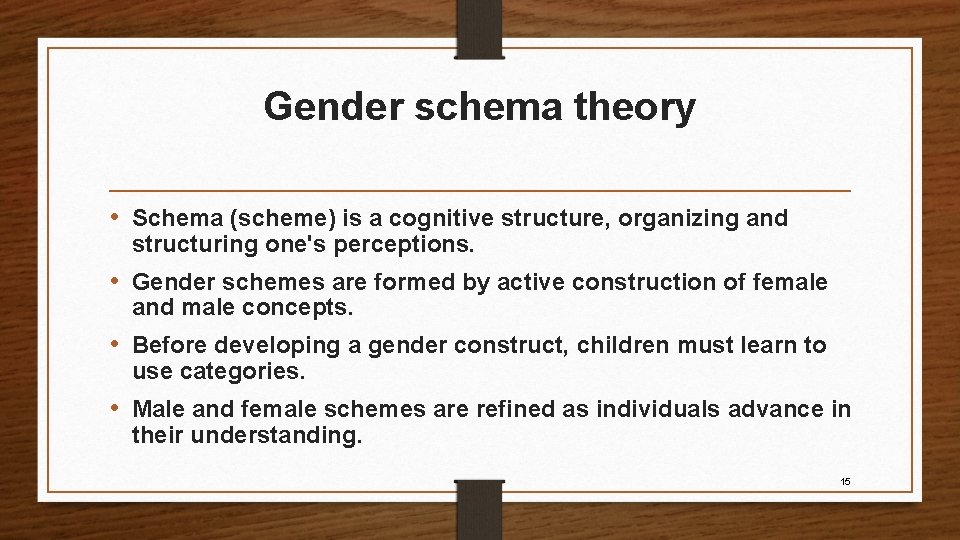 Gender schema theory

• Schema (scheme) is a cognitive structure, organizing and structuring one's perceptions.

• Gender schemes are formed by active construction of female and male concepts.

• Before developing a gender construct, children must learn to use categories.

• Male and female schemes are refined as individuals advance in their understanding.

15